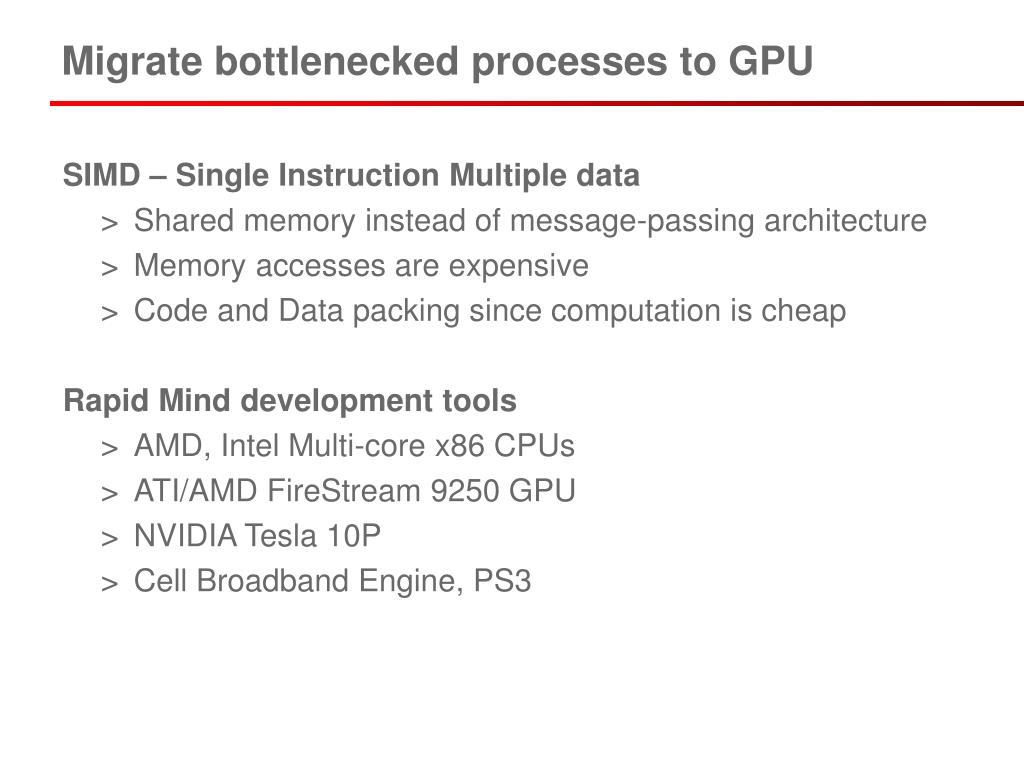 Migrate bottlenecked processes to GPU

SIMD – Single Instruction Multiple data
> Shared memory instead of message-passing architecture
> Memory accesses are expensive
> Code and Data packing since computation is cheap

Rapid Mind development tools
> AMD, Intel Multi-core x86 CPUs
> ATI/AMD FireStream 9250 GPU
> NVIDIA Tesla 10P
> Cell Broadband Engine, PS3